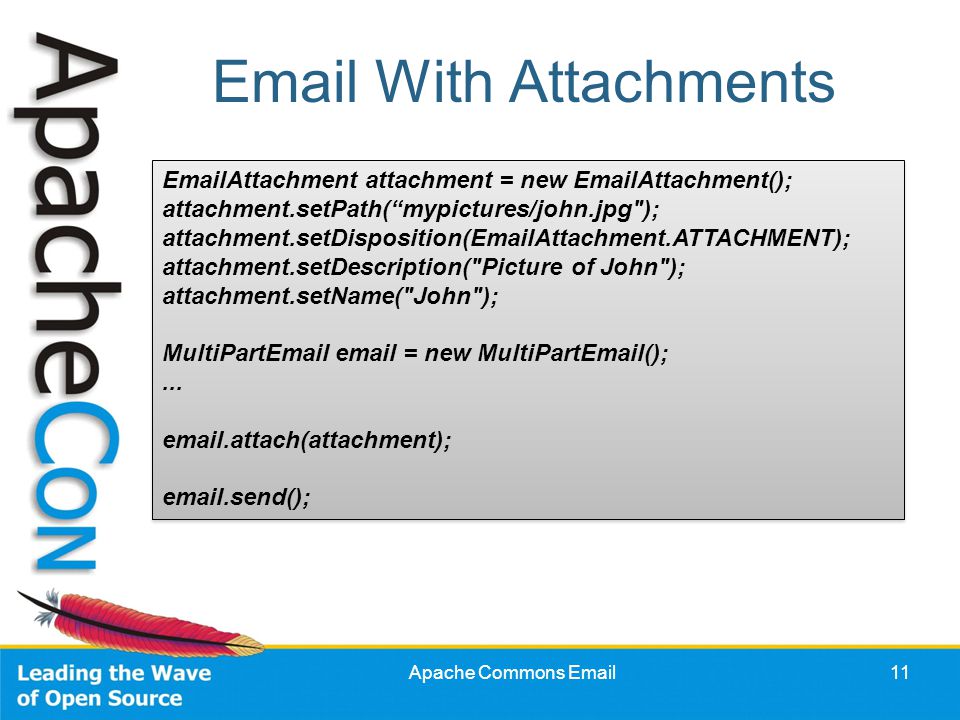 ApacheCon

Email With Attachments

EmailAttachment attachment = new EmailAttachment();
attachment.setPath(“mypictures/john.jpg");
attachment.setDisposition(EmailAttachment.ATTACHMENT);
attachment.setDescription("Picture of John");
attachment.setName("John");

MultiPartEmail email = new MultiPartEmail();
...

email.attach(attachment);

email.send();

Leading the Wave of Open Source

Apache Commons Email

11